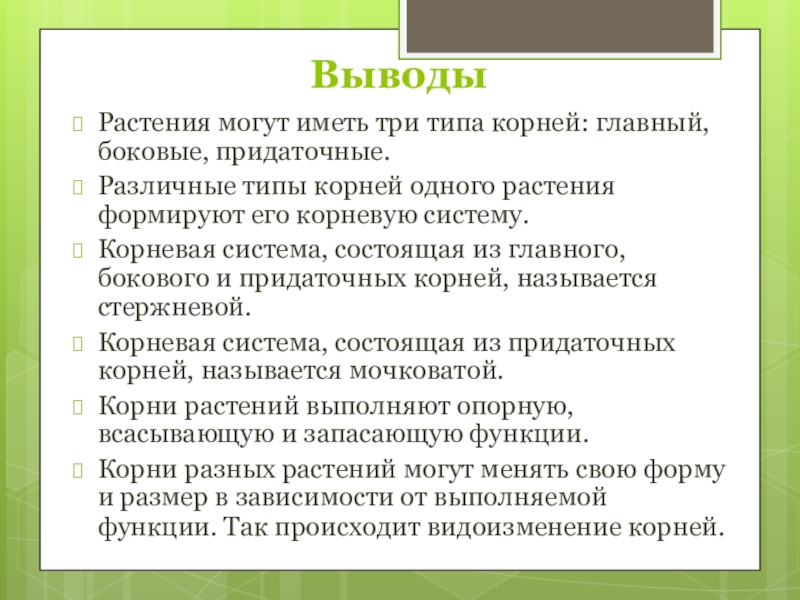 Выводы

Растения могут иметь три типа корней: главный, боковые, придаточные.

Различные типы корней одного растения формируют его корневую систему.

Корневая система, состоящая из главного, бокового и придаточных корней, называется стержневой.

Корневая система, состоящая из придаточных корней, называется мочковатой.

Корни растений выполняют опорную, всасывающую и запасающую функции.

Корни разных растений могут менять свою форму и размер в зависимости от выполняемой функции. Так происходит видоизменение корней.